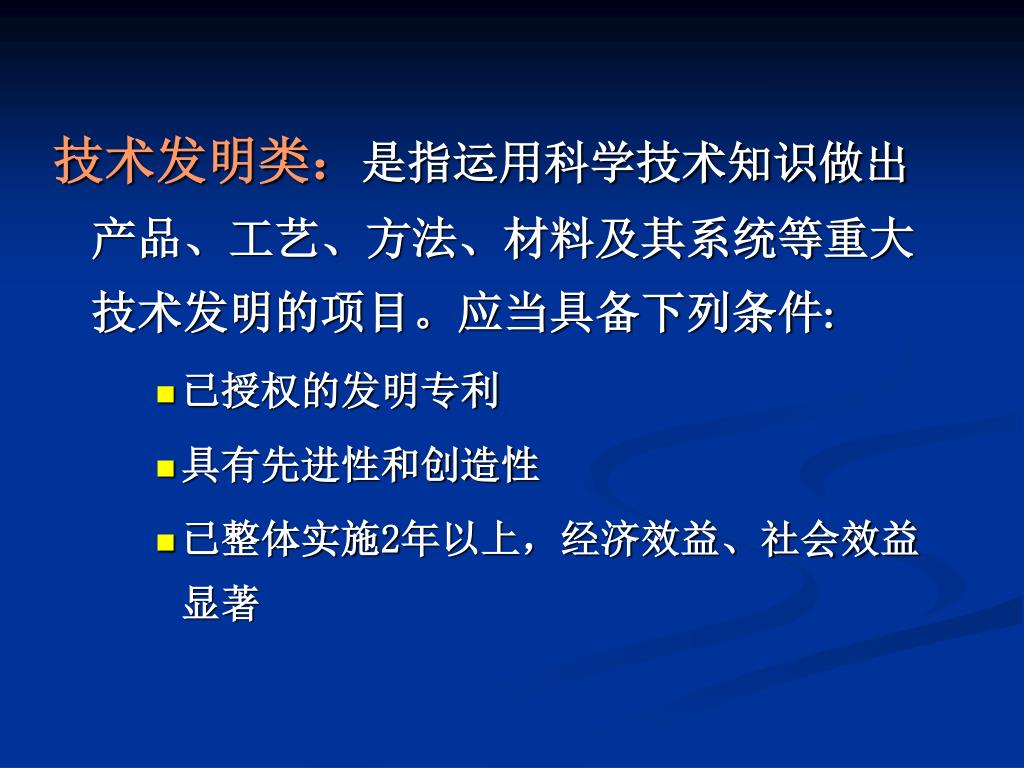 技术发明类：是指运用科学技术知识做出产品、工艺、方法、材料及其系统等重大技术发明的项目。应当具备下列条件:

已授权的发明专利

具有先进性和创造性

已整体实施2年以上，经济效益、社会效益显著